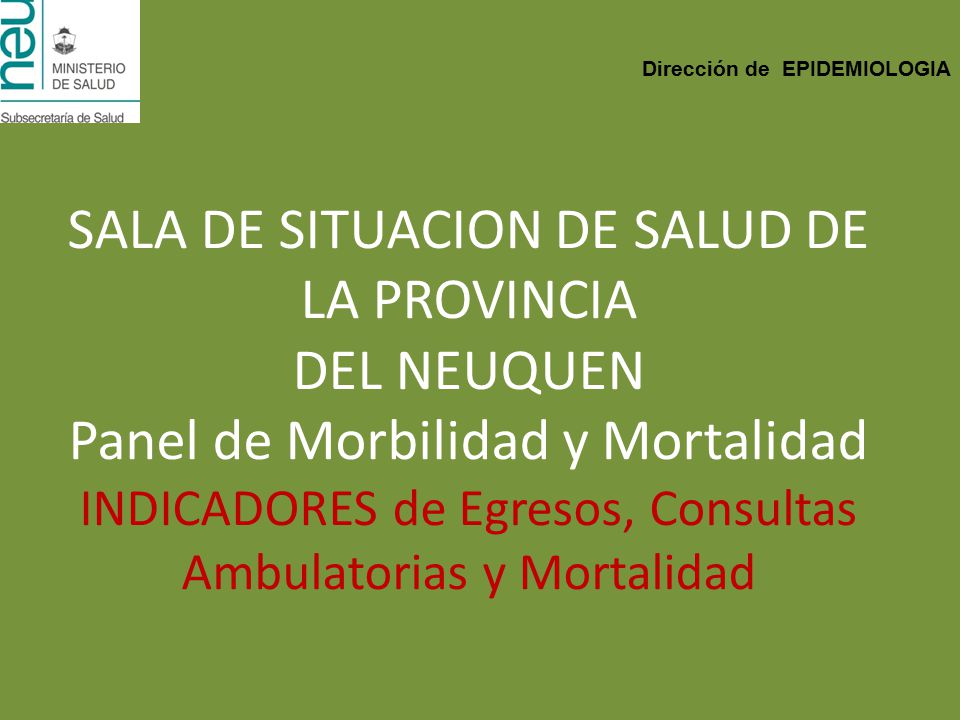 neu
MINISTERIO
DE SALUD
Subsecretaría de Salud

Dirección de EPIDEMIOLOGIA

SALA DE SITUACION DE SALUD DE LA PROVINCIA
DEL NEUQUEN
Panel de Morbilidad y Mortalidad
INDICADORES de Egresos, Consultas Ambulatorias y Mortalidad